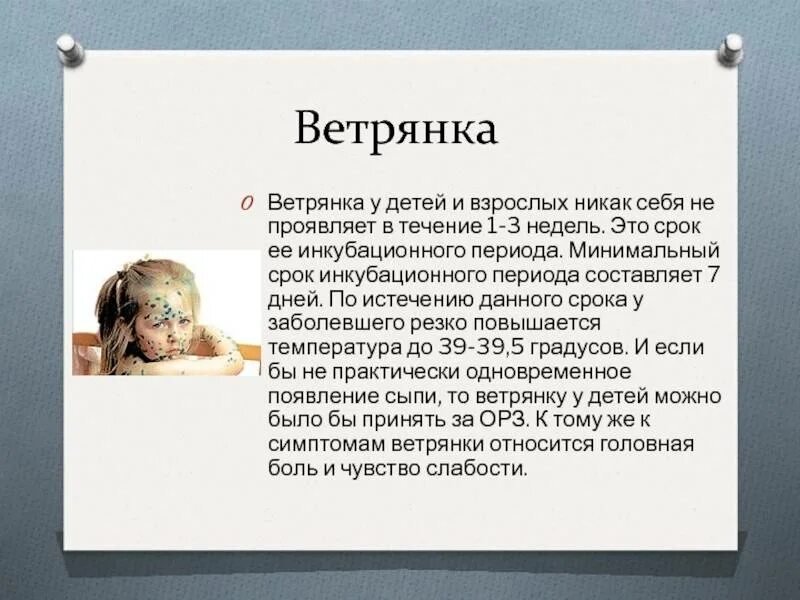 Ветрянка

O Ветрянка у детей и взрослых никак себя не проявляет в течение 1-3 недель. Это срок ее инкубационного периода. Минимальный срок инкубационного периода составляет 7 дней. По истечению данного срока у заболевшего резко повышается температура до 39-39,5 градусов. И если бы не практически одновременное появление сыпи, то ветрянку у детей можно было бы принять за ОРЗ. К тому же к симптомам ветрянки относится головная боль и чувство слабости.